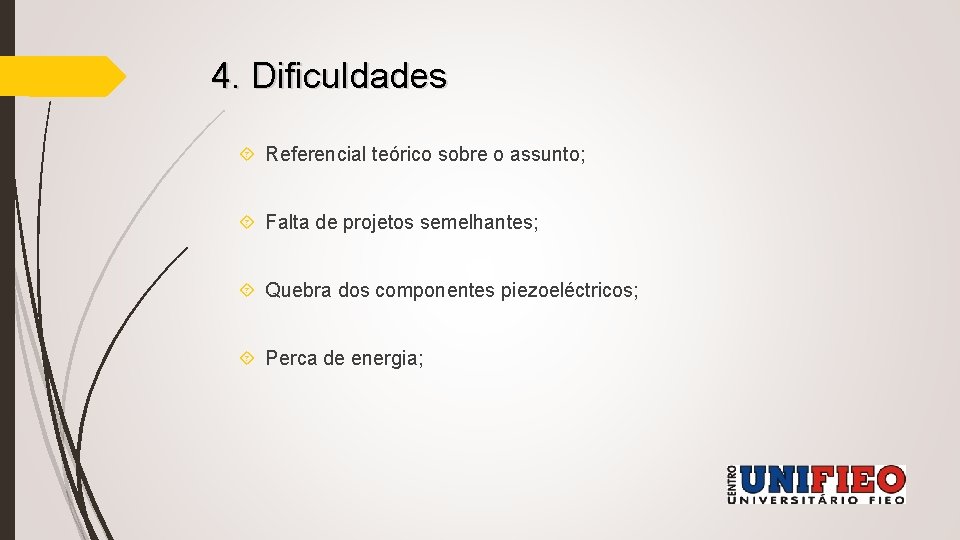 4. Dificuldades

Referencial teórico sobre o assunto;

Falta de projetos semelhantes;

Quebra dos componentes piezoeléctricos;

Perca de energia;

CENTRO UNIFIEO UNIVERSITÁRIO FIEO